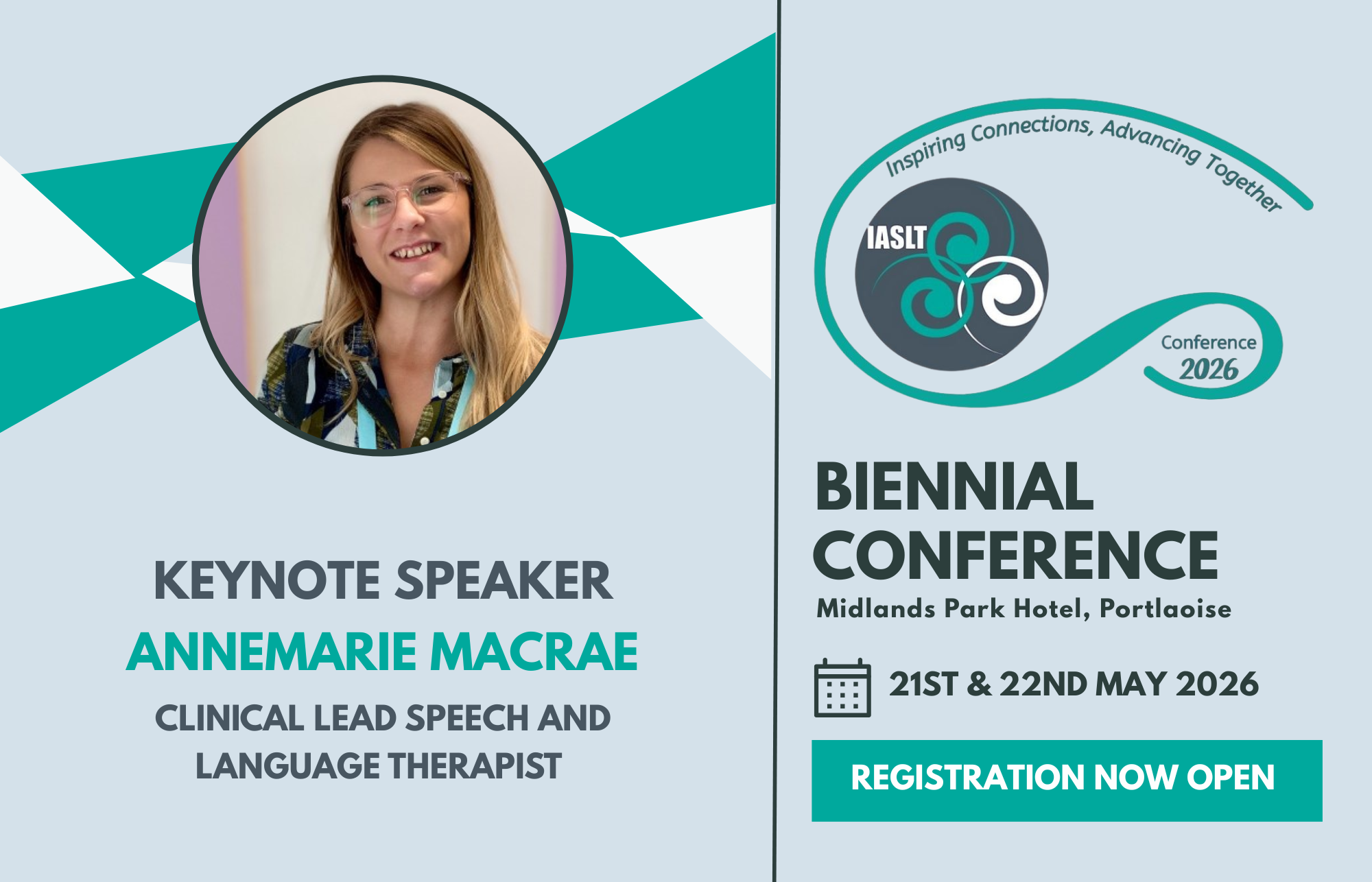 KEYNOTE SPEAKER
ANNEMARIE MACRAE
CLINICAL LEAD SPEECH AND LANGUAGE THERAPIST

Inspiring Connections, Advancing Together
IASLT
Conference 2026

BIENNIAL CONFERENCE
Midlands Park Hotel, Portlaoise

21ST & 22ND MAY 2026

REGISTRATION NOW OPEN